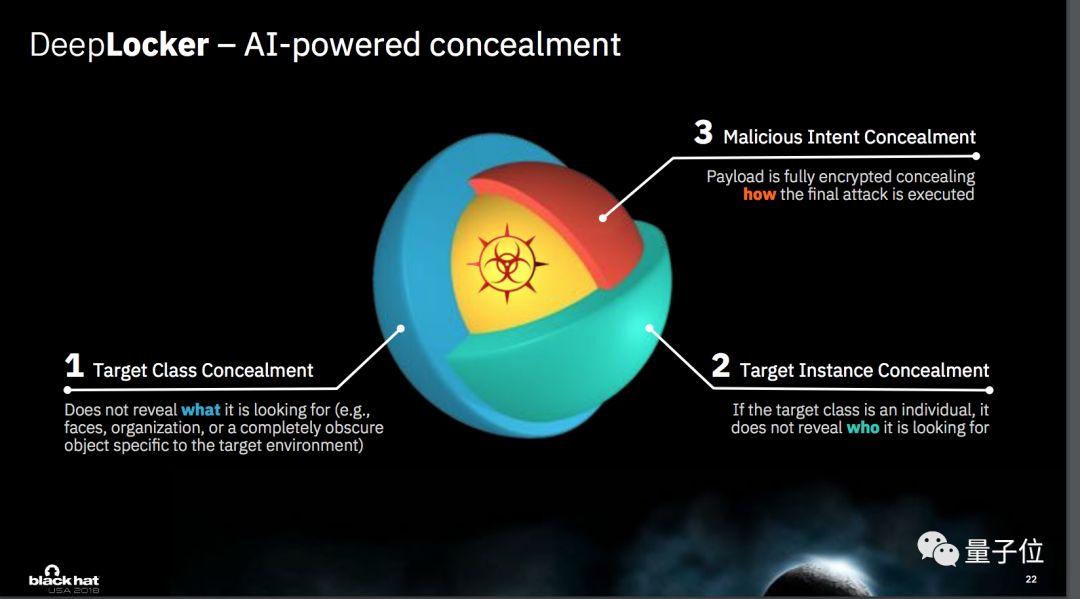 DeepLocker – AI-powered concealment

3 Malicious Intent Concealment

Payload is fully encrypted concealing how the final attack is executed

1 Target Class Concealment

Does not reveal what it is looking for (e.g., faces, organization, or a completely obscure object specific to the target environment)

2 Target Instance Concealment

If the target class is an individual, it does not reveal who it is looking for

black hat USA 2018

量子位

22